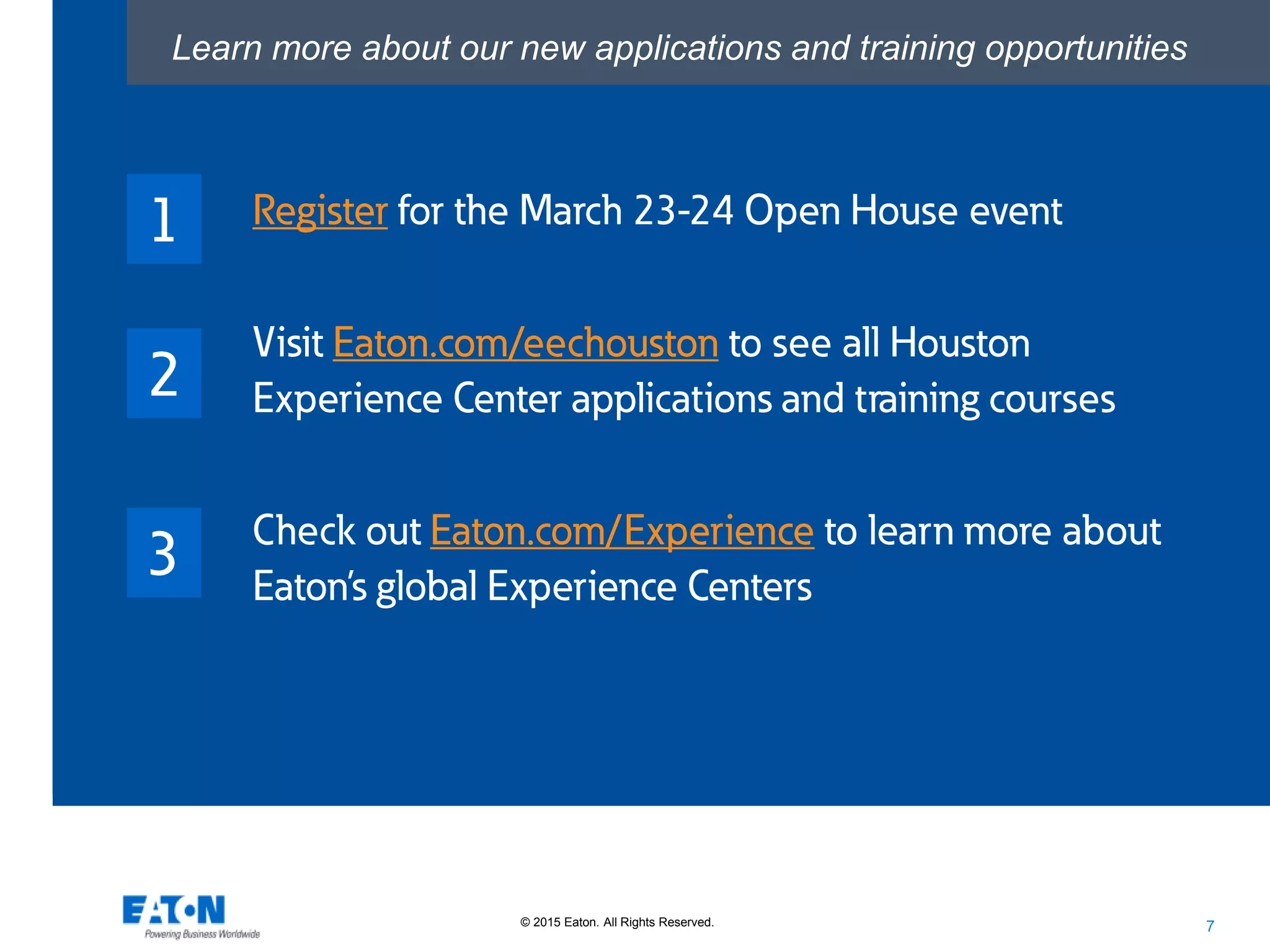 Learn more about our new applications and training opportunities

1

Register for the March 23-24 Open House event

2

Visit Eaton.com/eechouston to see all Houston Experience Center applications and training courses

3

Check out Eaton.com/Experience to learn more about Eaton's global Experience Centers

EATON
Powering Business Worldwide

© 2015 Eaton. All Rights Reserved.

7